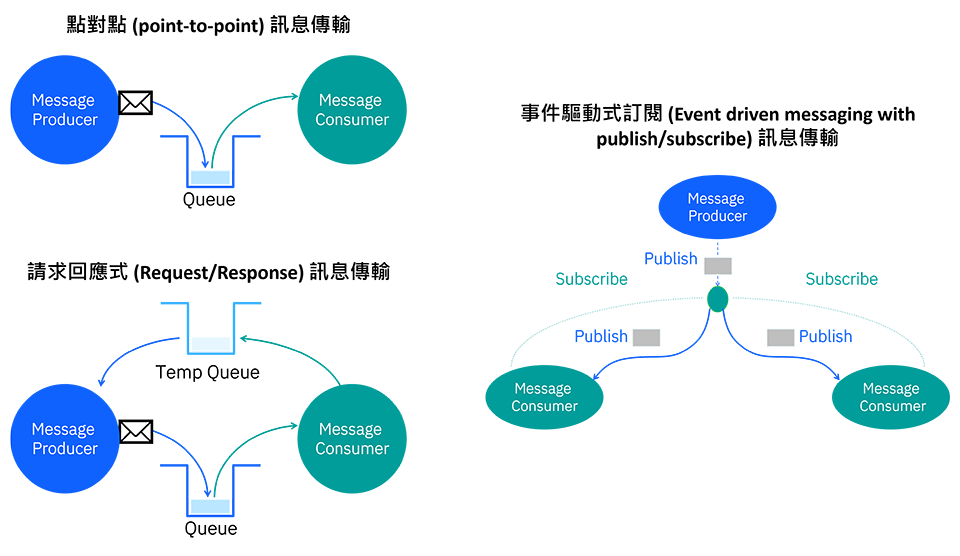 點對點 (point-to-point) 訊息傳輸

Message Producer

Message Consumer

Queue

請求回應式 (Request/Response) 訊息傳輸

Temp Queue

Message Producer

Message Consumer

Queue

事件驅動式訂閱 (Event driven messaging with publish/subscribe) 訊息傳輸

Message Producer

Publish

Subscribe

Subscribe

Publish

Publish

Message Consumer

Message Consumer